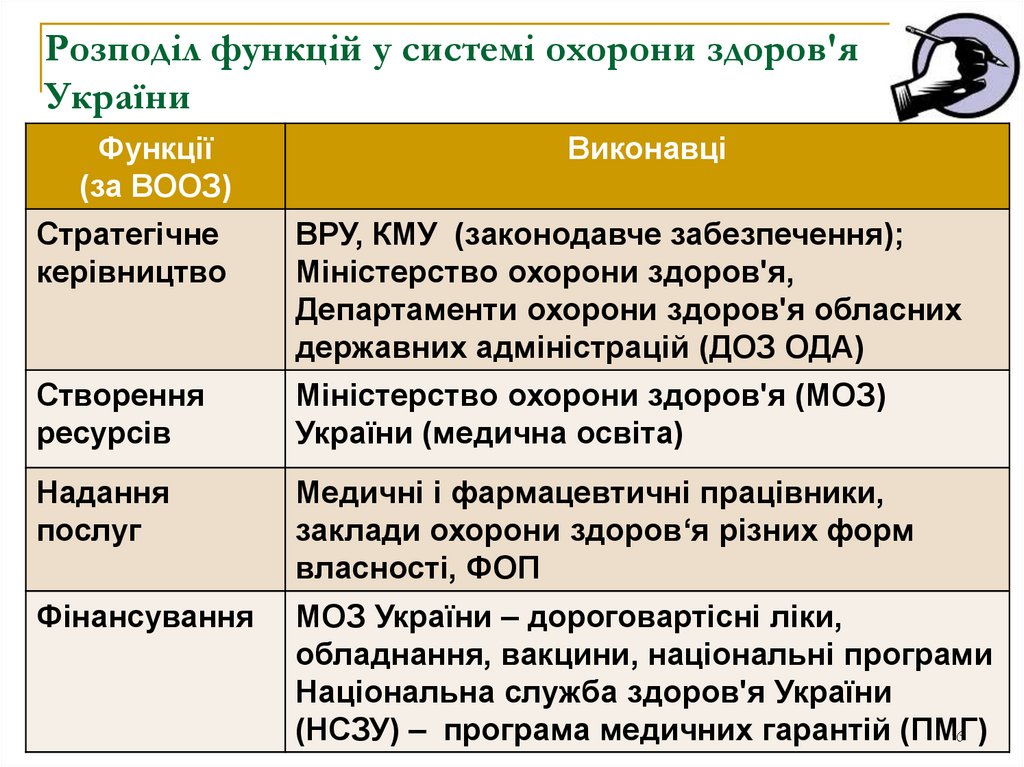 Розподіл функцій у системі охорони здоров'я України

| Функції (за ВООЗ) | Виконавці |
|---|---|
| Стратегічне керівництво | ВРУ, КМУ (законодавче забезпечення); Міністерство охорони здоров'я, Департаменти охорони здоров'я обласних державних адміністрацій (ДОЗ ОДА) |
| Створення ресурсів | Міністерство охорони здоров'я (МОЗ) України (медична освіта) |
| Надання послуг | Медичні і фармацевтичні працівники, заклади охорони здоров‘я різних форм власності, ФОП |
| Фінансування | МОЗ України – дороговартісні ліки, обладнання, вакцини, національні програми Національна служба здоров'я України (НСЗУ) – програма медичних гарантій (ПМГ) |

6